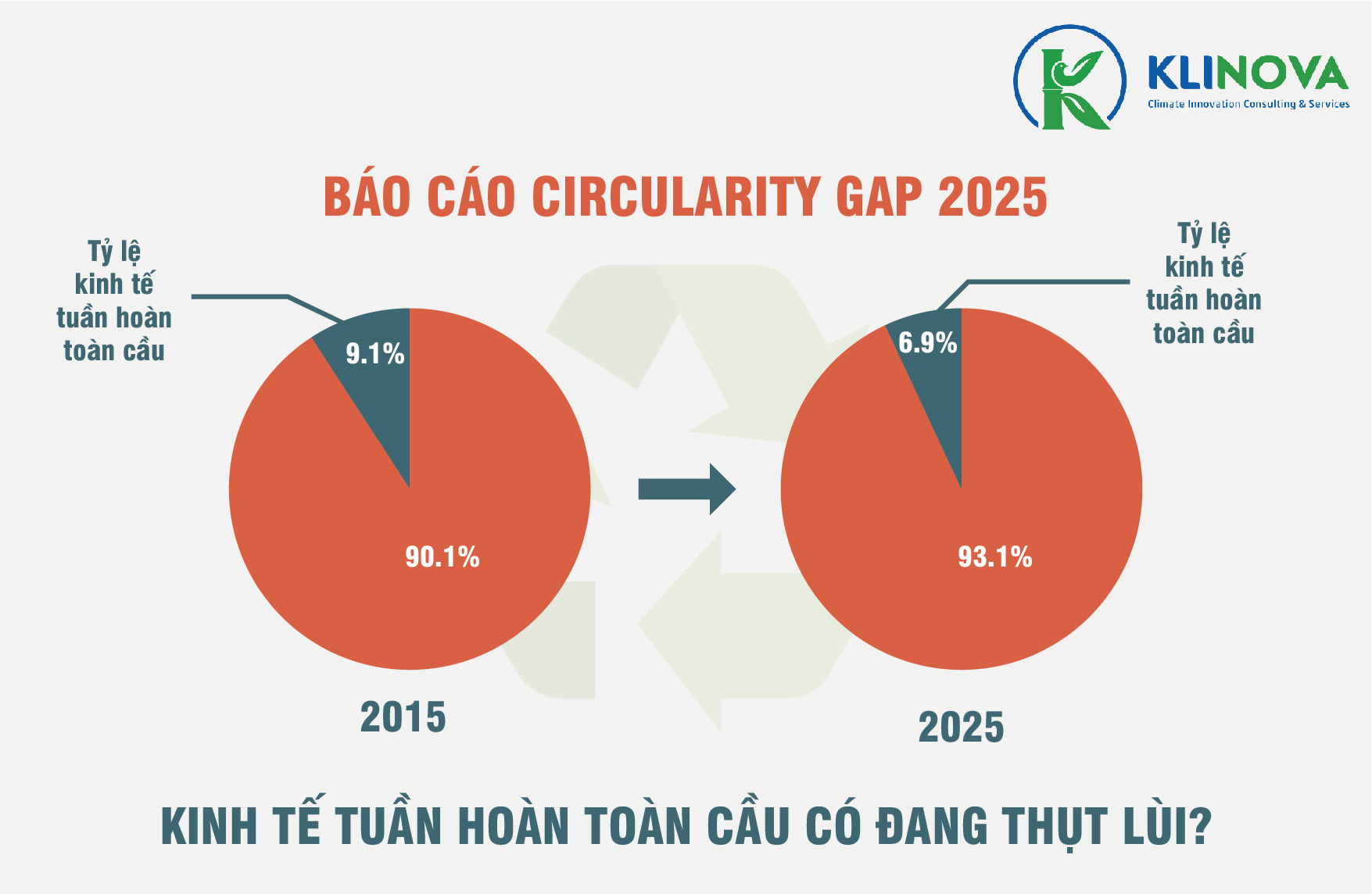 KLINOVA
Climate Innovation Consulting & Services

BÁO CÁO CIRCULARITY GAP 2025

Tỷ lệ kinh tế tuần hoàn toàn cầu

9.1%

90.1%

2015

Tỷ lệ kinh tế tuần hoàn toàn cầu

6.9%

93.1%

2025

KINH TẾ TUẦN HOÀN TOÀN CẦU CÓ ĐANG THỤT LÙI?